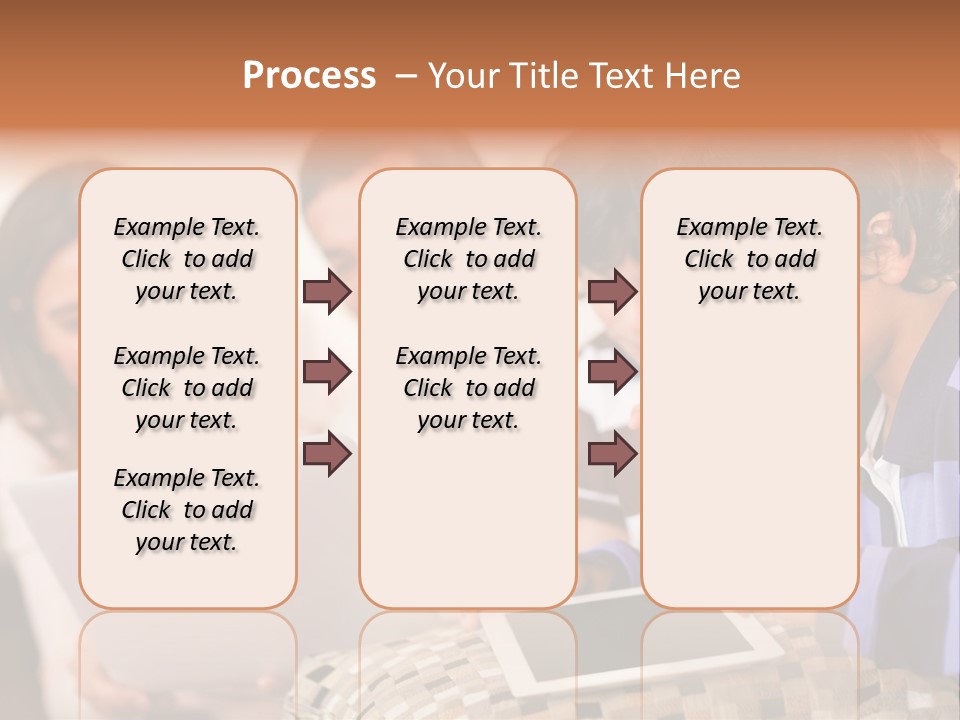 Process – Your Title Text Here

Example Text. Click to add your text.

Example Text. Click to add your text.

Example Text. Click to add your text.

Example Text. Click to add your text.

Example Text. Click to add your text.

Example Text. Click to add your text.